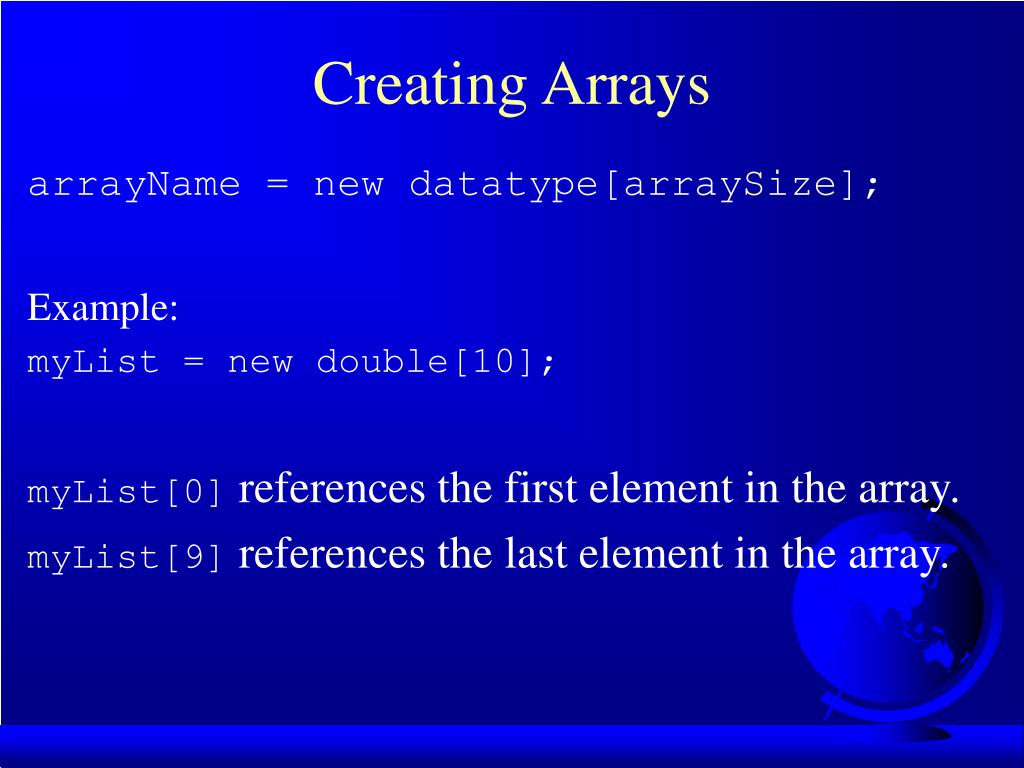 Creating Arrays

arrayName = new datatype[arraySize];

Example:
myList = new double[10];

myList[0] references the first element in the array.
myList[9] references the last element in the array.